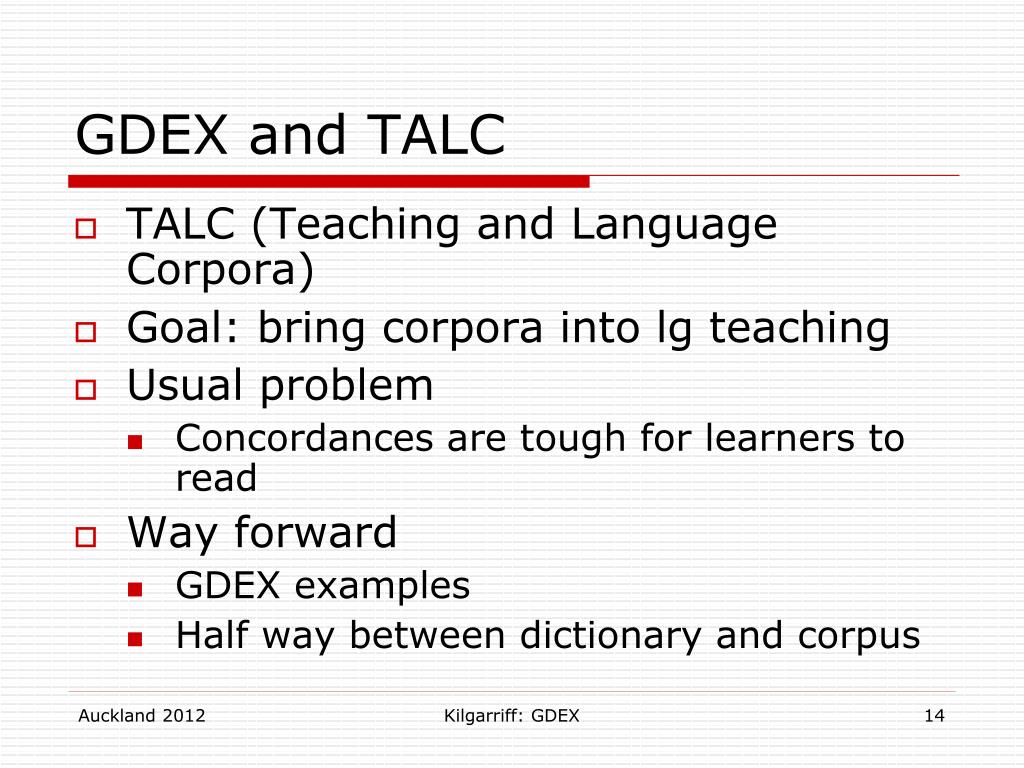 GDEX and TALC

TALC (Teaching and Language Corpora)

Goal: bring corpora into lg teaching

Usual problem

Concordances are tough for learners to read

Way forward

GDEX examples

Half way between dictionary and corpus

Auckland 2012

Kilgarriff: GDEX

14